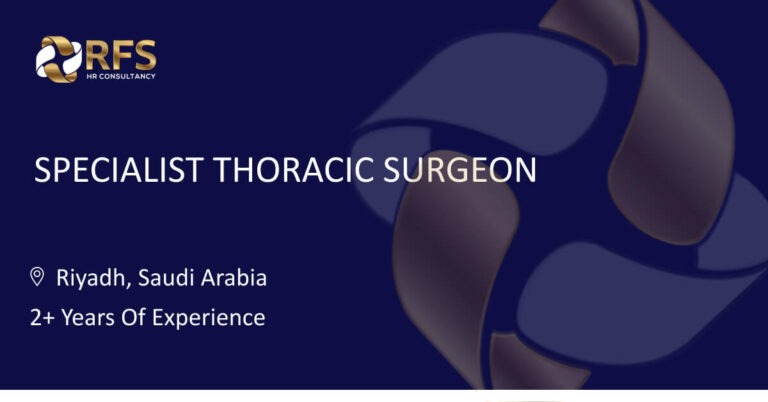 RFS
HR CONSULTANCY

SPECIALIST THORACIC SURGEON

Riyadh, Saudi Arabia

2+ Years Of Experience